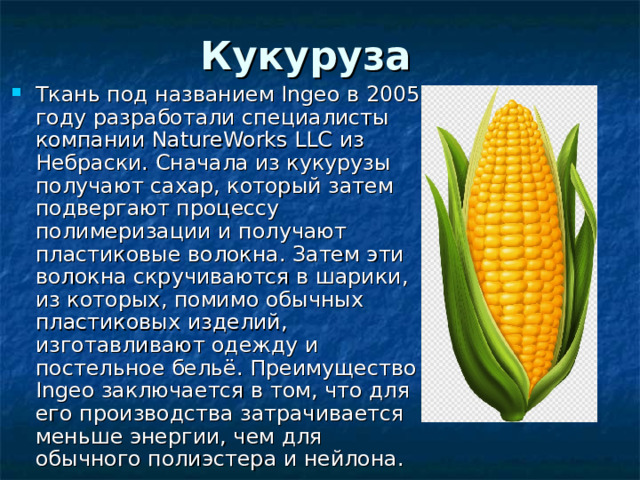 Кукуруза

Ткань под названием Ingeo в 2005 году разработали специалисты компании NatureWorks LLC из Небраски. Сначала из кукурузы получают сахар, который затем подвергают процессу полимеризации и получают пластиковые волокна. Затем эти волокна скручиваются в шарики, из которых, помимо обычных пластиковых изделий, изготавливают одежду и постельное бельё. Преимущество Ingeo заключается в том, что для его производства затрачивается меньше энергии, чем для обычного полиэстера и нейлона.